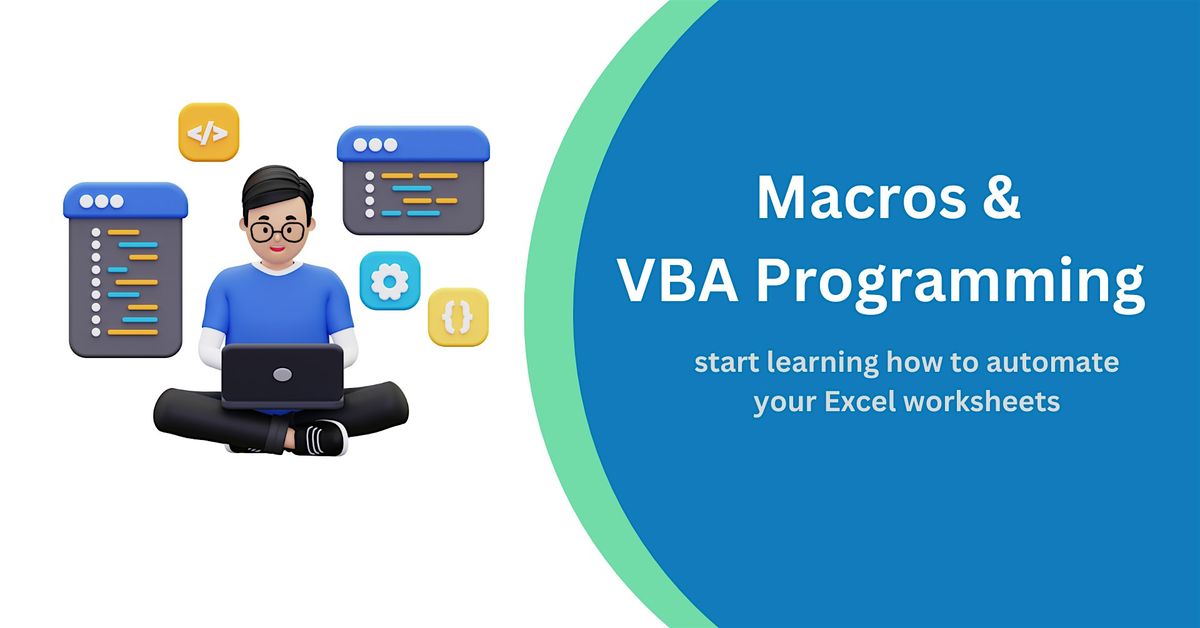 </>

{}

Macros &
VBA Programming

start learning how to automate your Excel worksheets